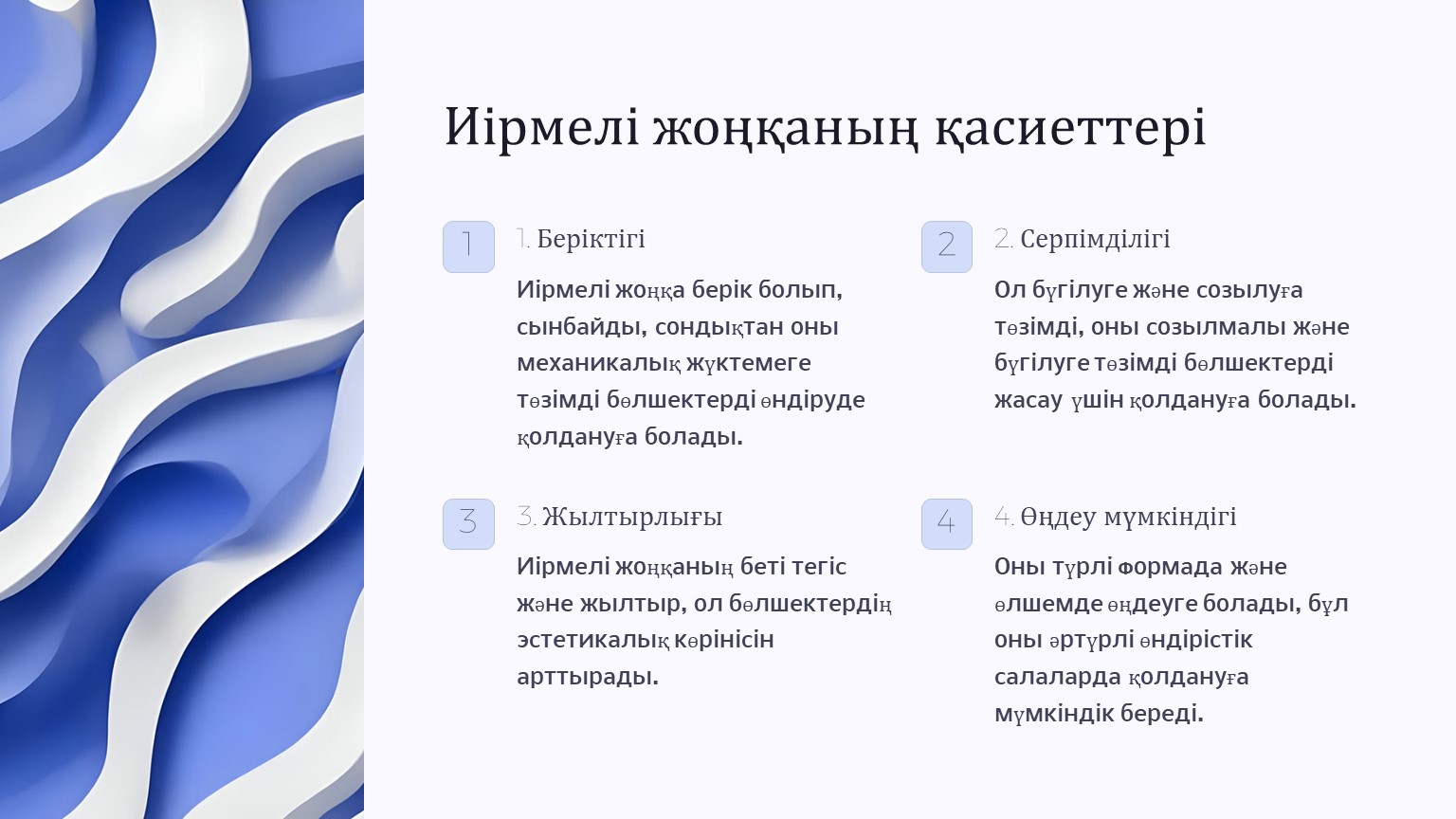 Иірмелі жоңқаның қасиеттері

1

1. Беріктігі

Иірмелі жоңқа берік болып, сынбайды, сондықтан оны механикалық жүктемеге төзімді бөлшектерді өндіруде қолдануға болады.

2

2. Серпімділігі

Ол бүгілуге және созылуға төзімді, оны созылмалы және бүгілуге төзімді бөлшектерді жасау үшін қолдануға болады.

3

3. Жылтырлығы

Иірмелі жоңқаның беті тегіс және жылтыр, ол бөлшектердің эстетикалық көрінісін арттырады.

4

4. Өңдеу мүмкіндігі

Оны түрлі формада және өлшемде өңдеуге болады, бұл оны әртүрлі өндірістік салаларда қолдануға мүмкіндік береді.